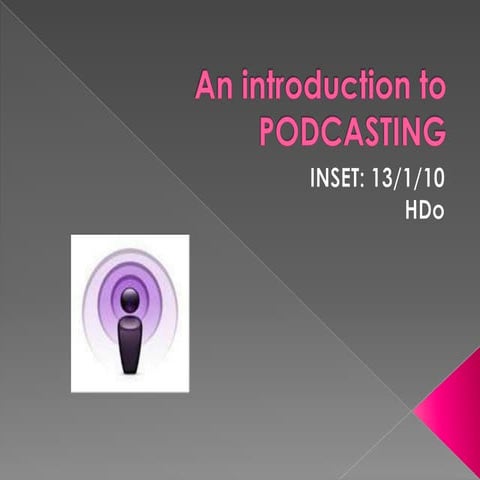 An introduction to PODCASTING

INSET: 13/1/10
HDo